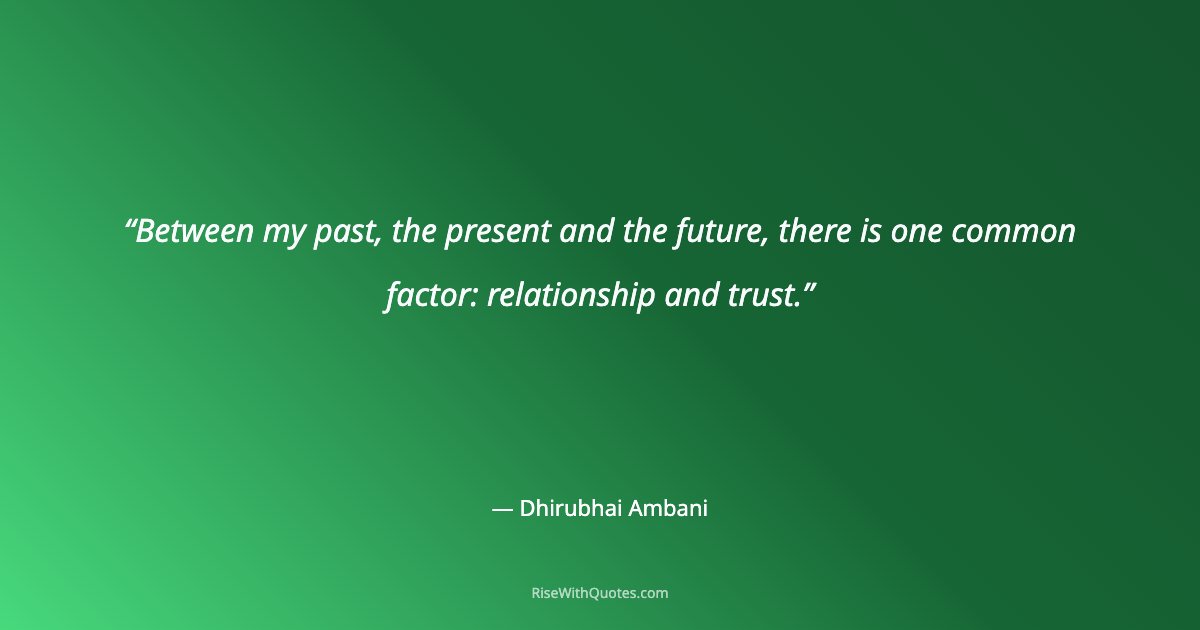 “Between my past, the present and the future, there is one common factor: relationship and trust.”

— Dhirubhai Ambani

RiseWithQuotes.com